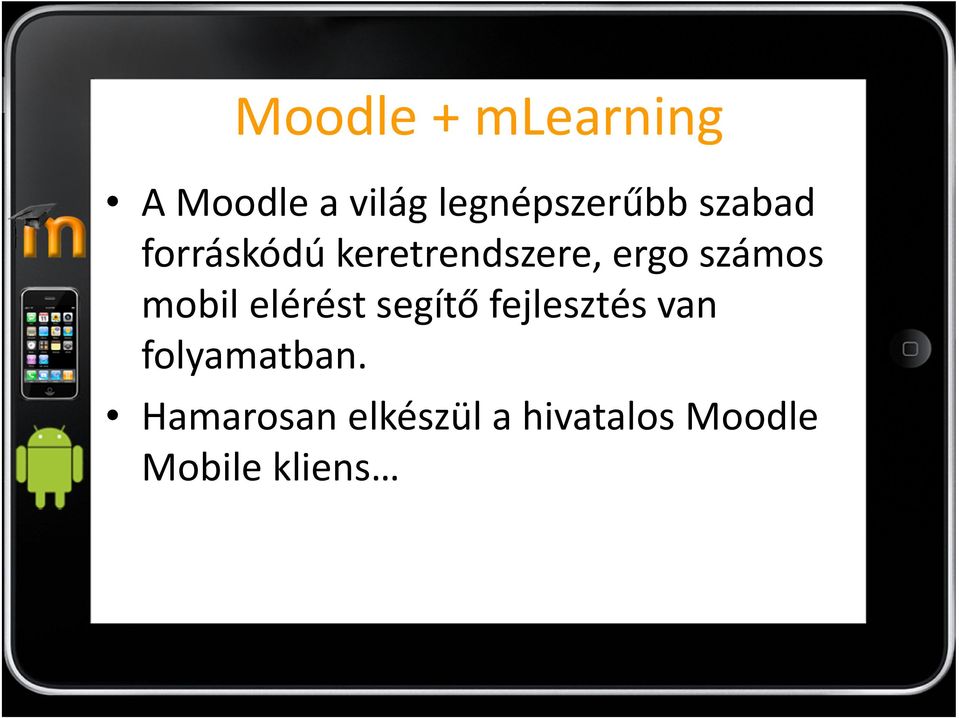 Moodle + mLearning

• A Moodle a világ legnépszerűbb szabad forráskódú keretrendszere, ergo számos mobil elérést segítő fejlesztés van folyamatban.

• Hamarosan elkészül a hivatalos Moodle Mobile kliens…